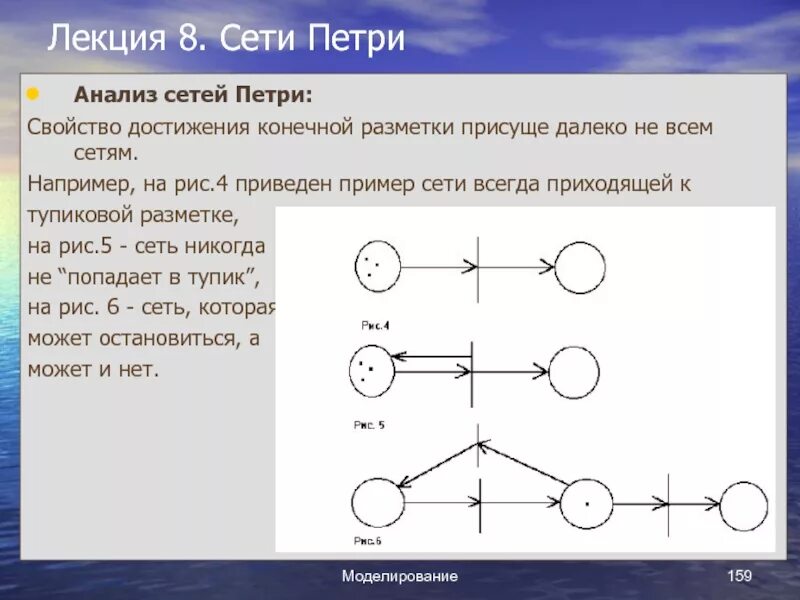 Лекция 8. Сети Петри

Анализ сетей Петри:

Свойство достижения конечной разметки присуще далеко не всем сетям.

Например, на рис.4 приведен пример сети всегда приходящей к тупиковой разметке,

на рис.5 - сеть никогда не “попадает в тупик”,

на рис. 6 - сеть, которая может остановиться, а может и нет.

Рис.4

Рис. 5

Рис.6

Моделирование

159